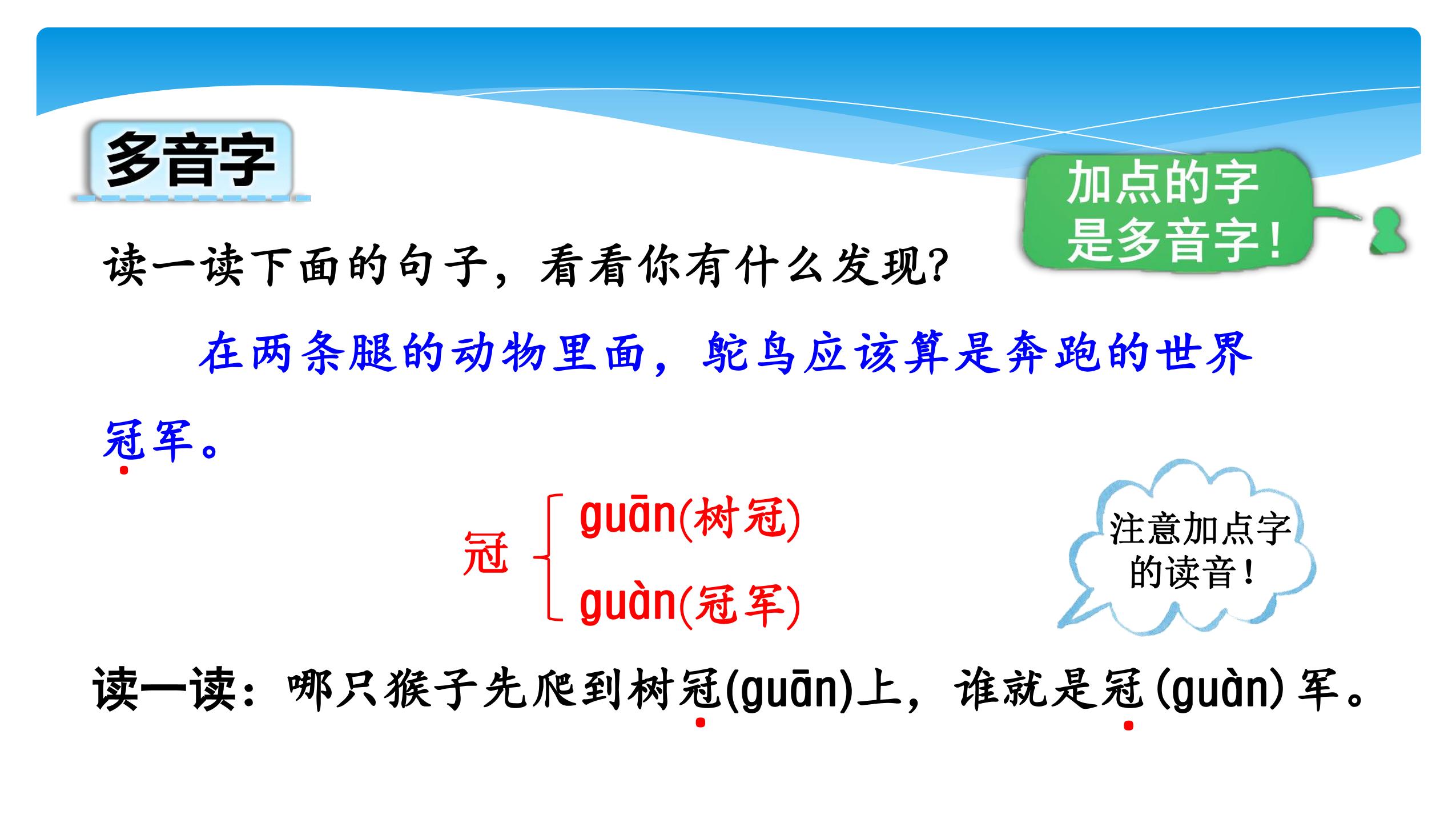 多音字

加点的字是多音字！

读一读下面的句子，看看你有什么发现?

在两条腿的动物里面，鸵鸟应该算是奔跑的世界冠军。

冠 guān(树冠) guàn(冠军)

注意加点字的读音！

读一读：哪只猴子先爬到树冠(guān)上，谁就是冠(guàn)军。